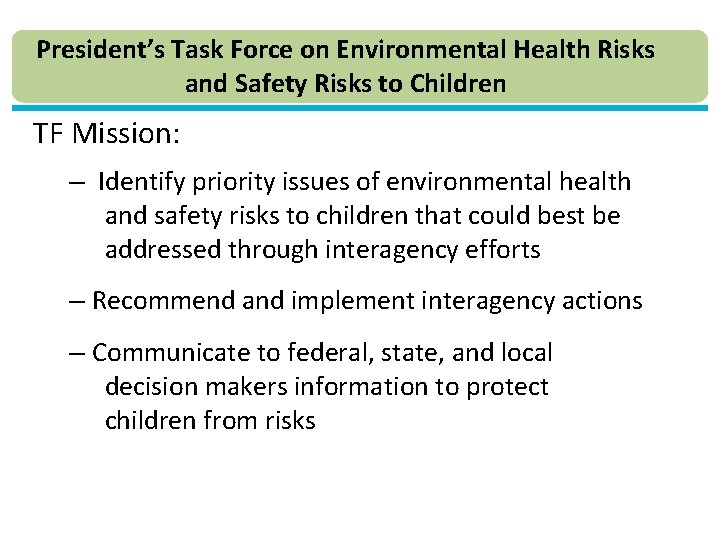 President's Task Force on Environmental Health Risks and Safety Risks to Children

TF Mission:

– Identify priority issues of environmental health and safety risks to children that could best be addressed through interagency efforts

– Recommend and implement interagency actions

– Communicate to federal, state, and local decision makers information to protect children from risks